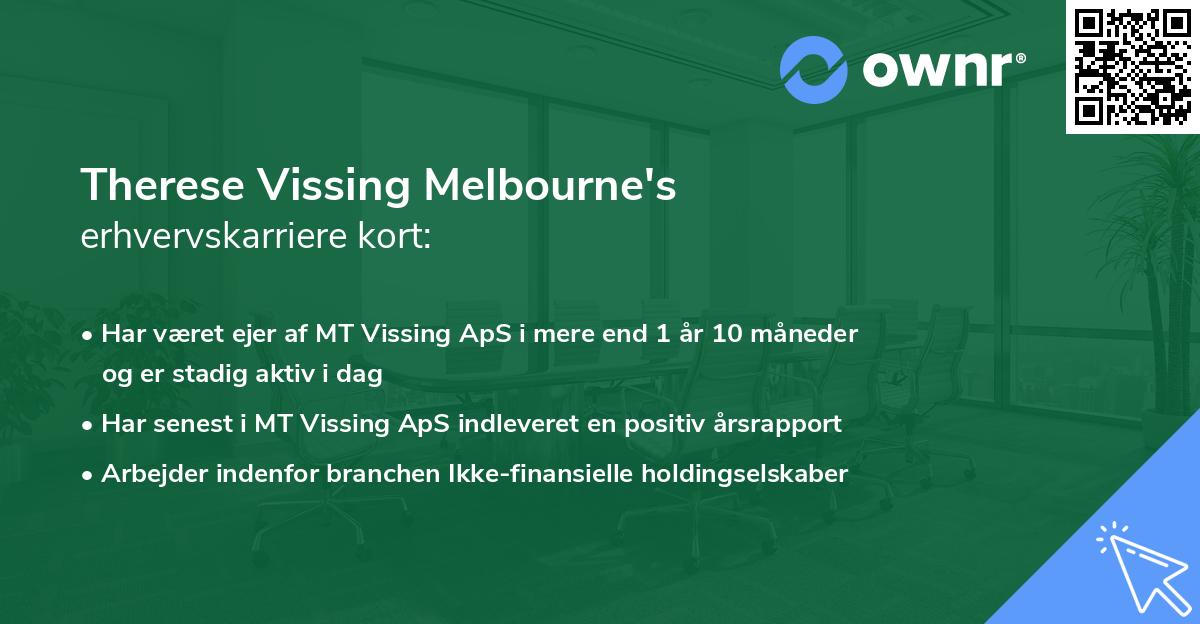 ownr®

Therese Vissing Melbourne's
erhvervskarriere kort:

• Har været ejer af MT Vissing ApS i mere end 1 år 10 måneder og er stadig aktiv i dag
• Har senest i MT Vissing ApS indleveret en positiv årsrapport
• Arbejder indenfor branchen Ikke-finansielle holdingselskaber